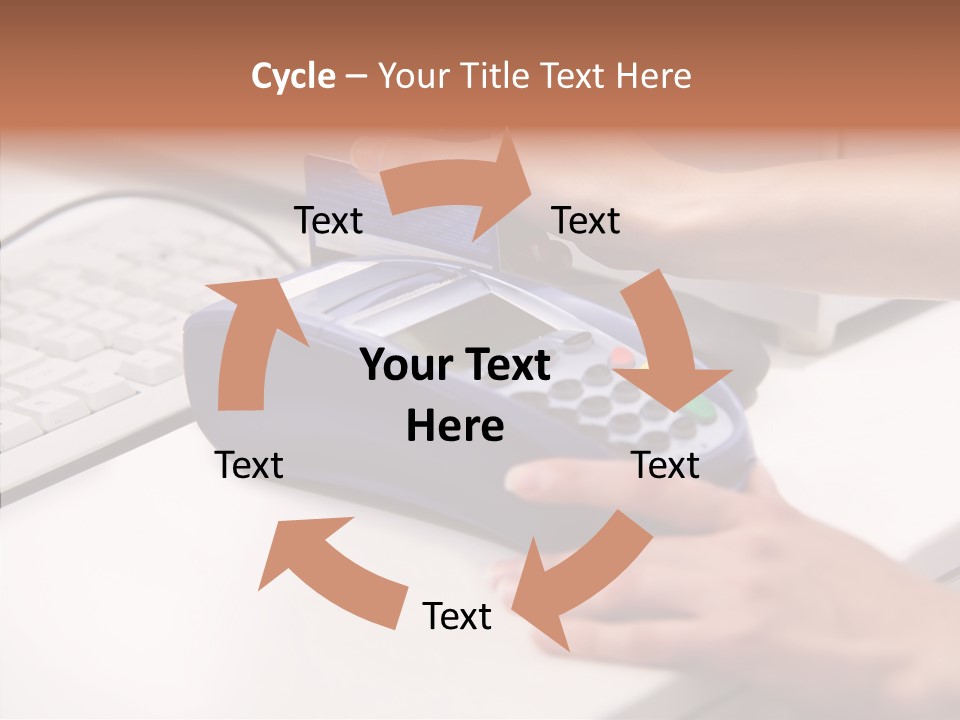 Cycle – Your Title Text Here

Text

Text

Your Text Here

Text

Text

Text